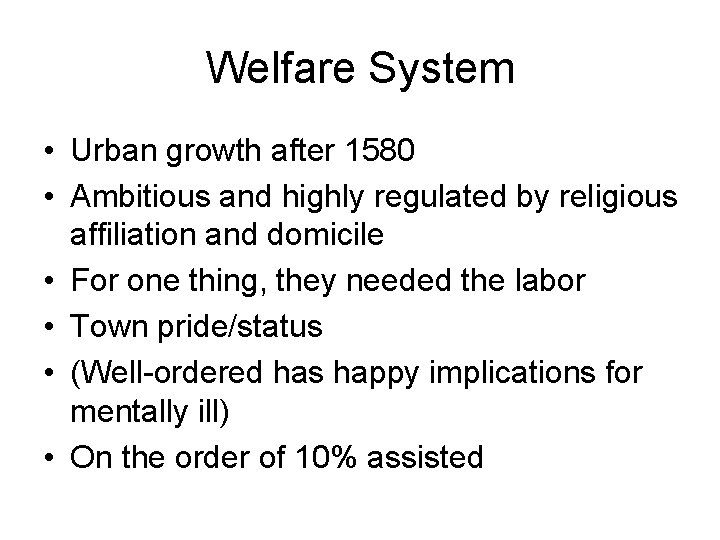 Welfare System

• Urban growth after 1580
• Ambitious and highly regulated by religious affiliation and domicile
• For one thing, they needed the labor
• Town pride/status
• (Well-ordered has happy implications for mentally ill)
• On the order of 10% assisted